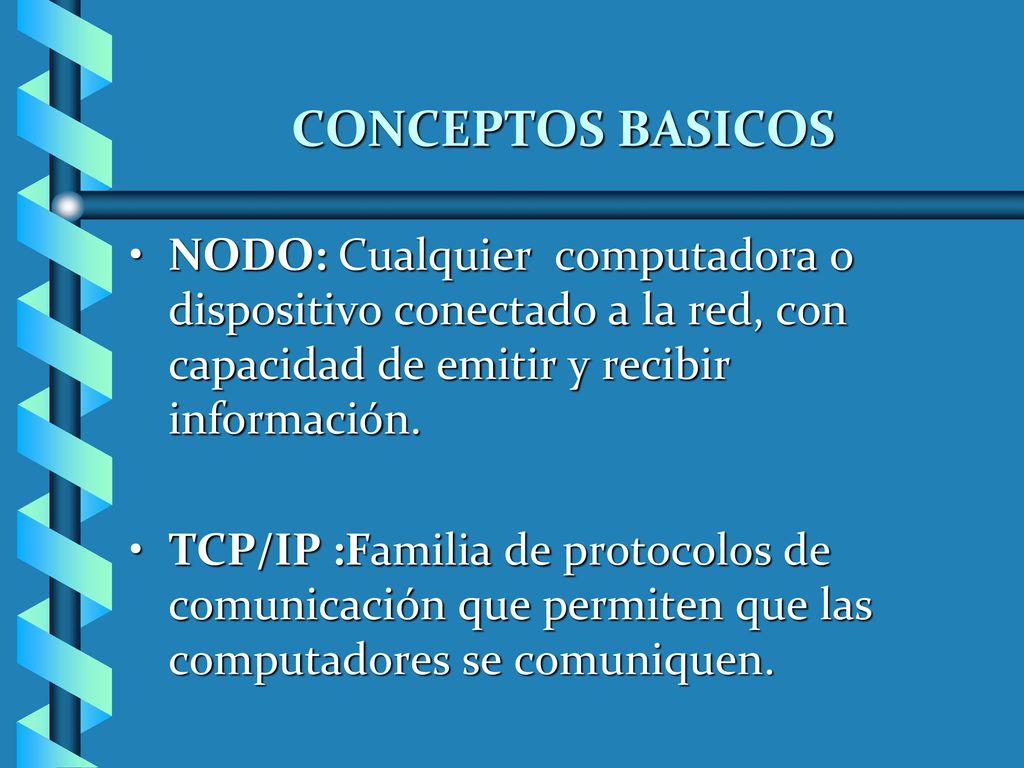 CONCEPTOS BASICOS

• NODO: Cualquier computadora o dispositivo conectado a la red, con capacidad de emitir y recibir información.

• TCP/IP :Familia de protocolos de comunicación que permiten que las computadores se comuniquen.